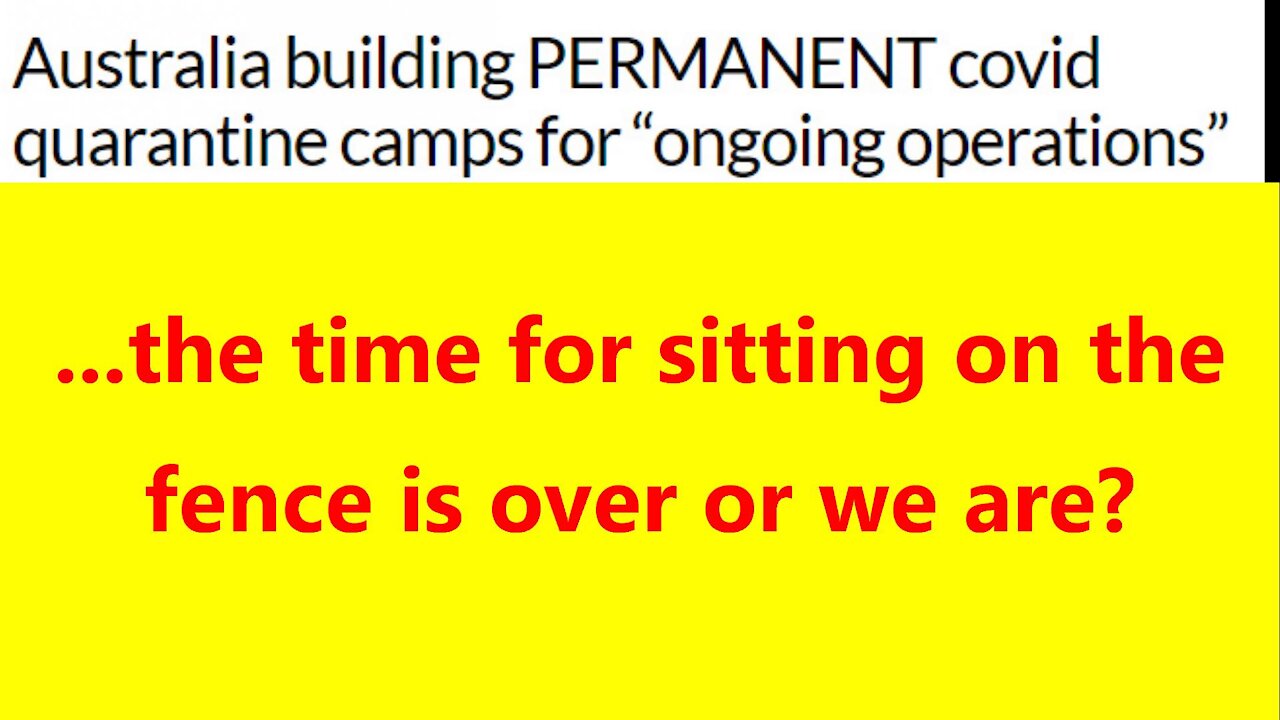 Australia building PERMANENT covid quarantine camps for “ongoing operations”

...the time for sitting on the fence is over or we are?